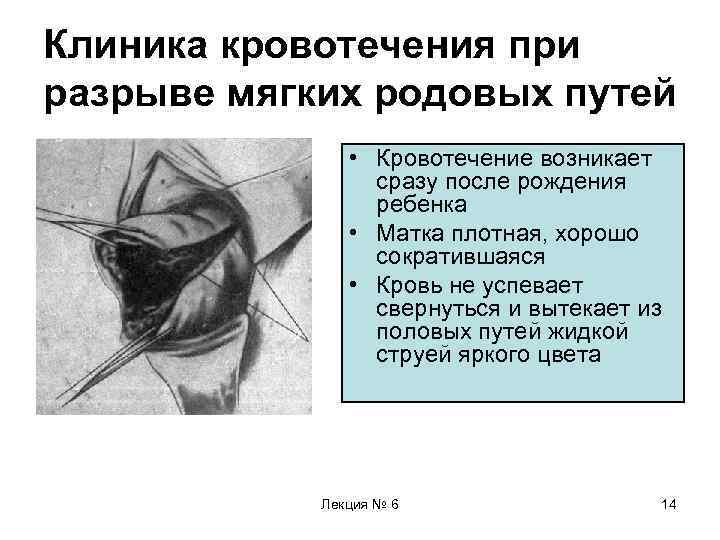 Клиника кровотечения при разрыве мягких родовых путей

• Кровотечение возникает сразу после рождения ребенка
• Матка плотная, хорошо сократившаяся
• Кровь не успевает свернуться и вытекает из половых путей жидкой струей яркого цвета

Лекция № 6

14